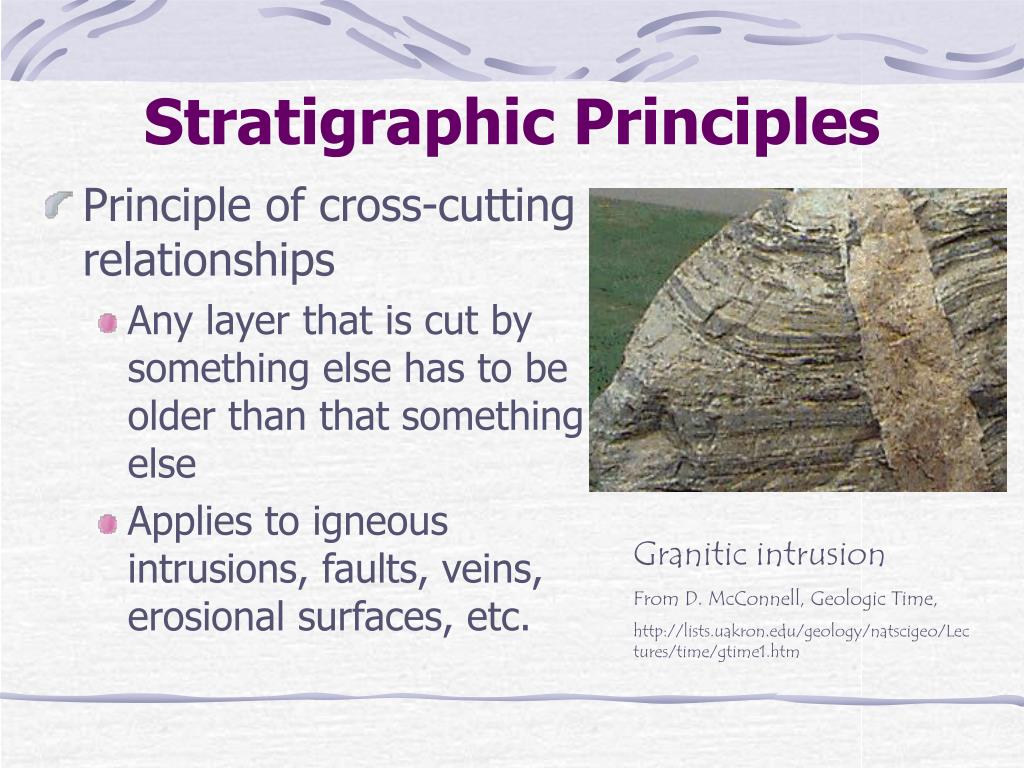 Stratigraphic Principles

Principle of cross-cutting relationships

Any layer that is cut by something else has to be older than that something else

Applies to igneous intrusions, faults, veins, erosional surfaces, etc.

Granitic intrusion

From D. McConnell, Geologic Time,

http://lists.uakron.edu/geology/natscigeo/Lectures/time/gtime1.htm